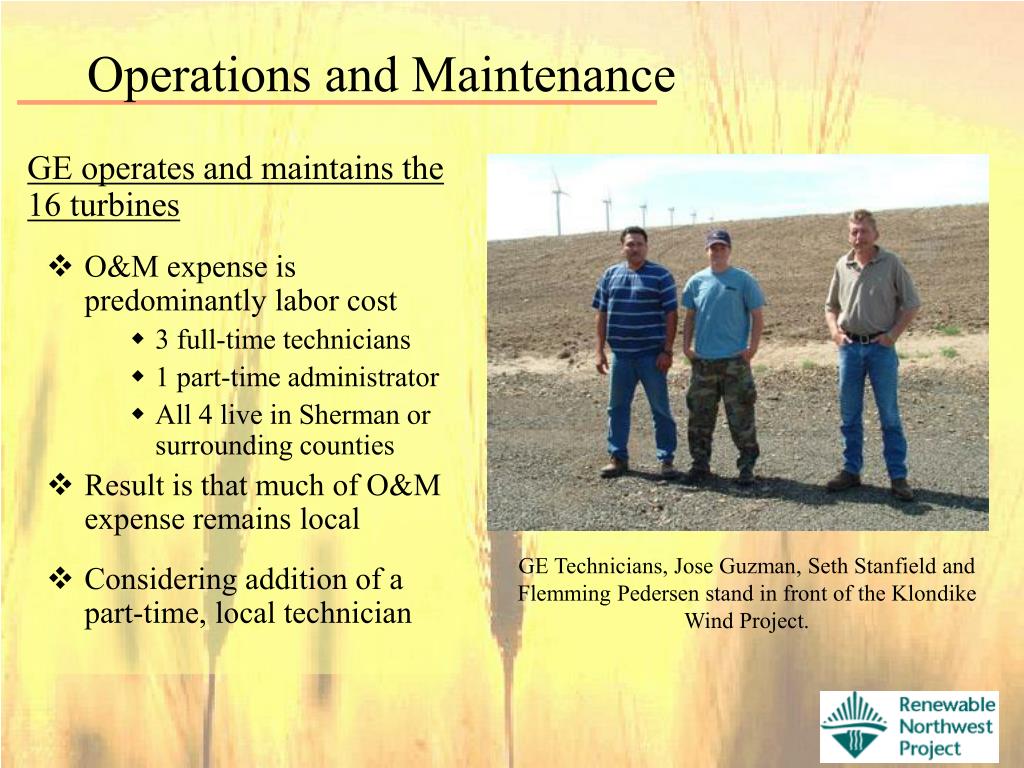 Operations and Maintenance

GE operates and maintains the 16 turbines

❖ O&M expense is predominantly labor cost
◆ 3 full-time technicians
◆ 1 part-time administrator
◆ All 4 live in Sherman or surrounding counties
❖ Result is that much of O&M expense remains local
❖ Considering addition of a part-time, local technician

GE Technicians, Jose Guzman, Seth Stanfield and Flemming Pedersen stand in front of the Klondike Wind Project.

Renewable Northwest Project